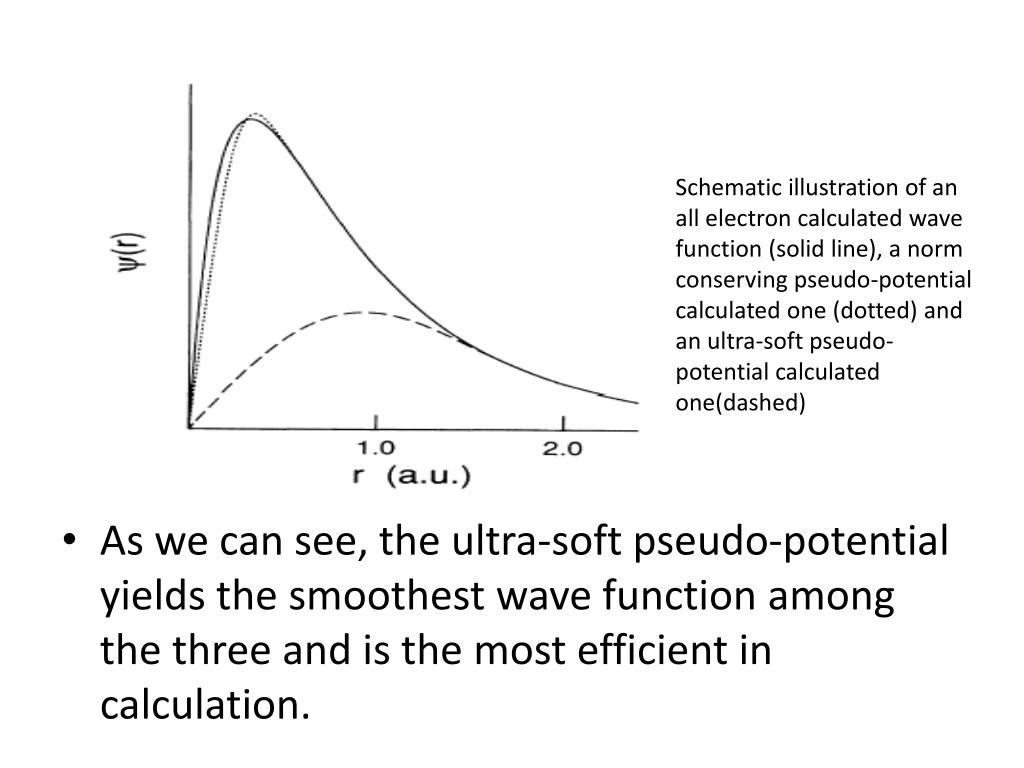 $\psi(r)$

1.0

2.0

r (a.u.)

Schematic illustration of an all electron calculated wave function (solid line), a norm conserving pseudo-potential calculated one (dotted) and an ultra-soft pseudo-potential calculated one(dashed)

• As we can see, the ultra-soft pseudo-potential yields the smoothest wave function among the three and is the most efficient in calculation.